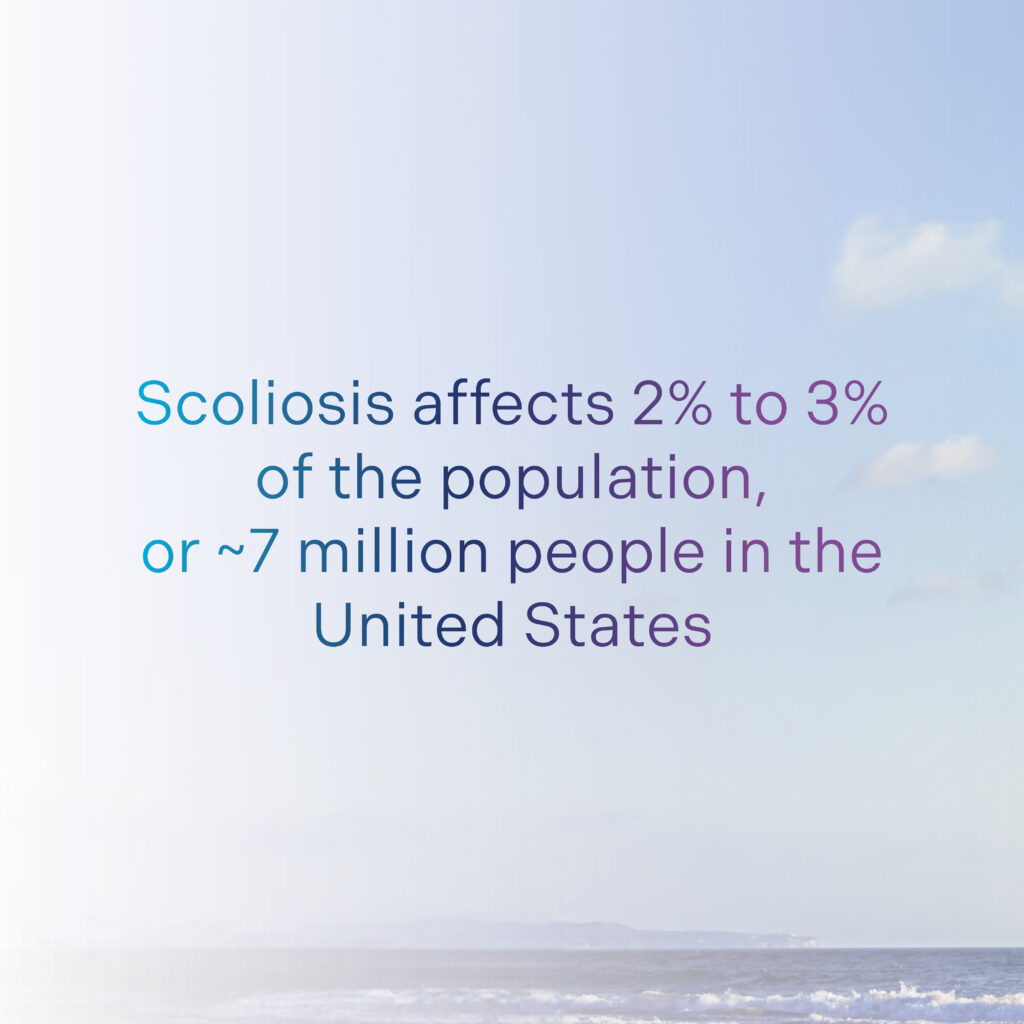 Scoliosis affects 2% to 3% of the population, or ~7 million people in the United States